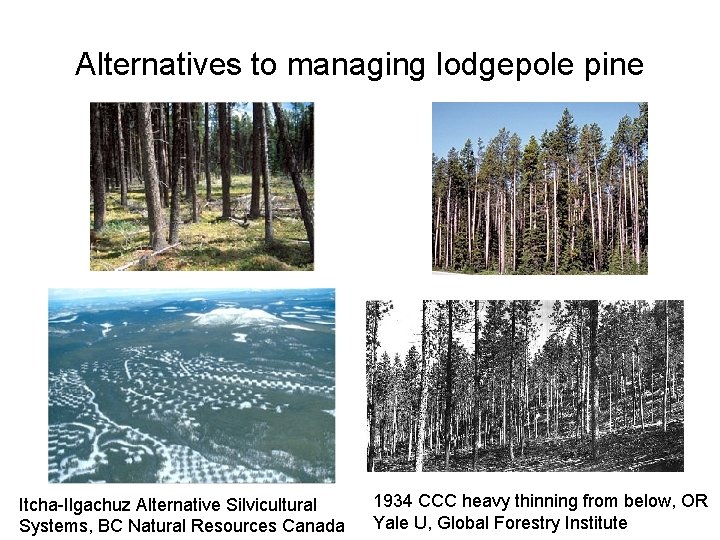 Alternatives to managing lodgepole pine

Itcha-Ilgachuz Alternative Silvicultural Systems, BC Natural Resources Canada

1934 CCC heavy thinning from below, OR Yale U, Global Forestry Institute